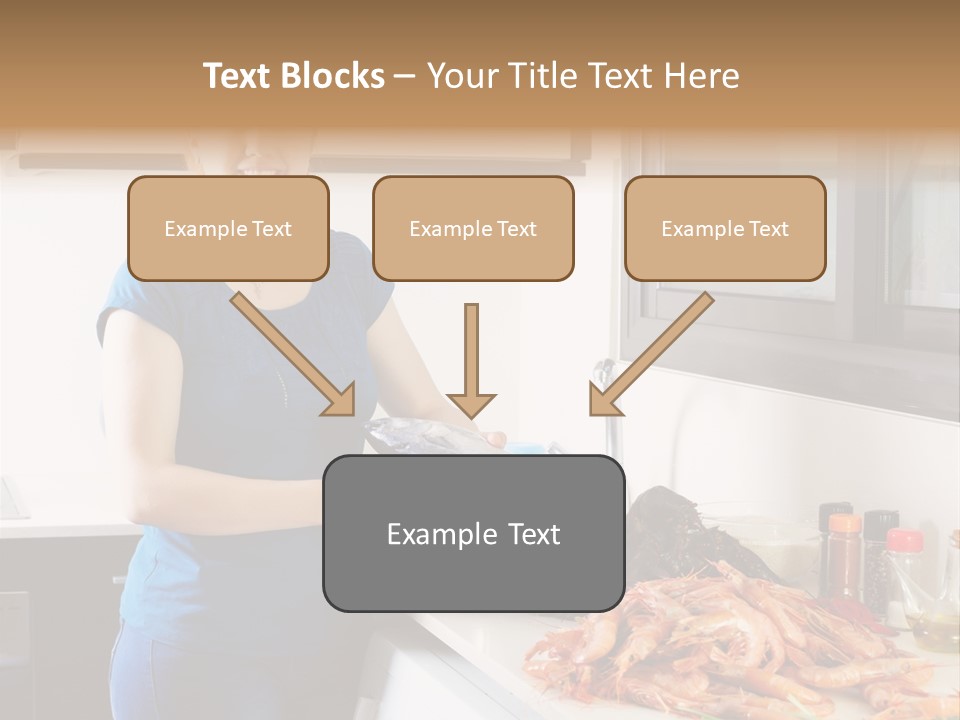 Text Blocks – Your Title Text Here

Example Text

Example Text

Example Text

Example Text